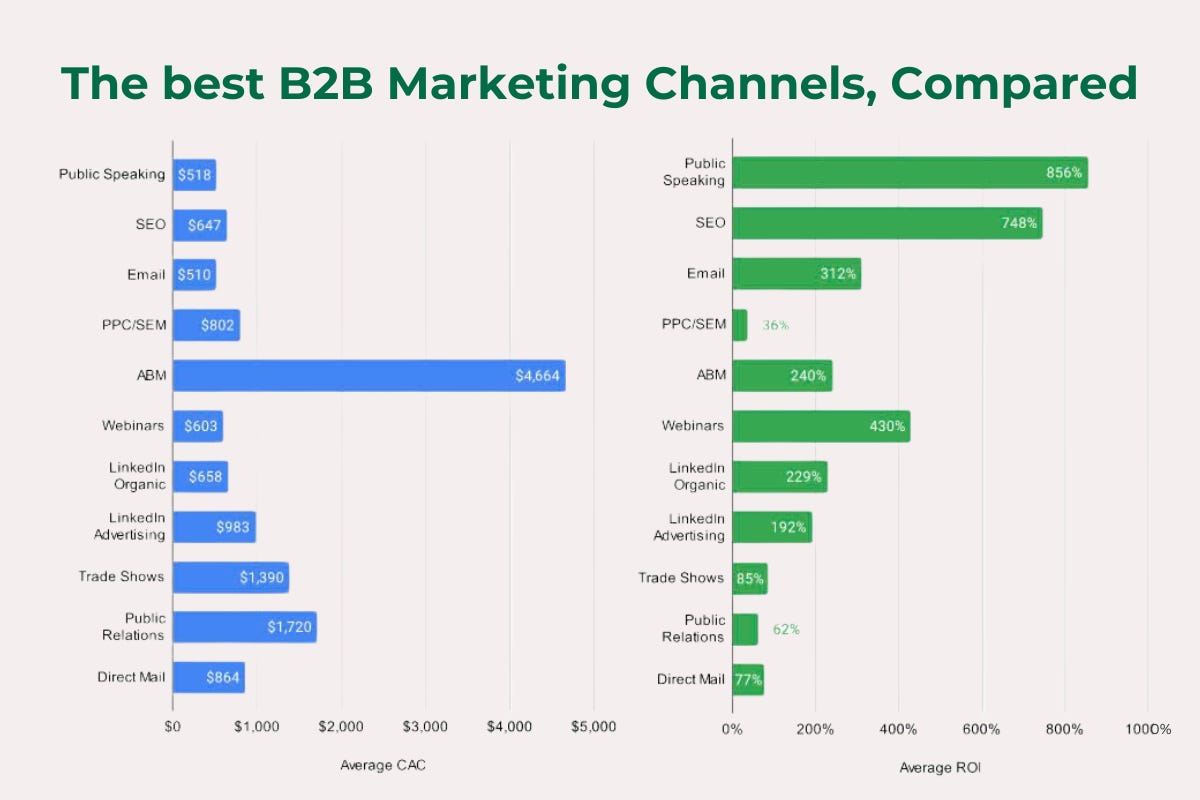 The best B2B Marketing Channels, Compared

Public Speaking $518
SEO $647
Email $510
PPC/SEM $802
ABM $4,664
Webinars $603
LinkedIn Organic $658
LinkedIn Advertising $983
Trade Shows $1,390
Public Relations $1,720
Direct Mail $864

$0 $1,000 $2,000 $3,000 $4,000 $5,000

Average CAC

Public Speaking 856%
SEO 748%
Email 312%
PPC/SEM 36%
ABM 240%
Webinars 430%
LinkedIn Organic 229%
LinkedIn Advertising 192%
Trade Shows 85%
Public Relations 62%
Direct Mail 77%

0% 200% 400% 600% 800% 1000%

Average ROI